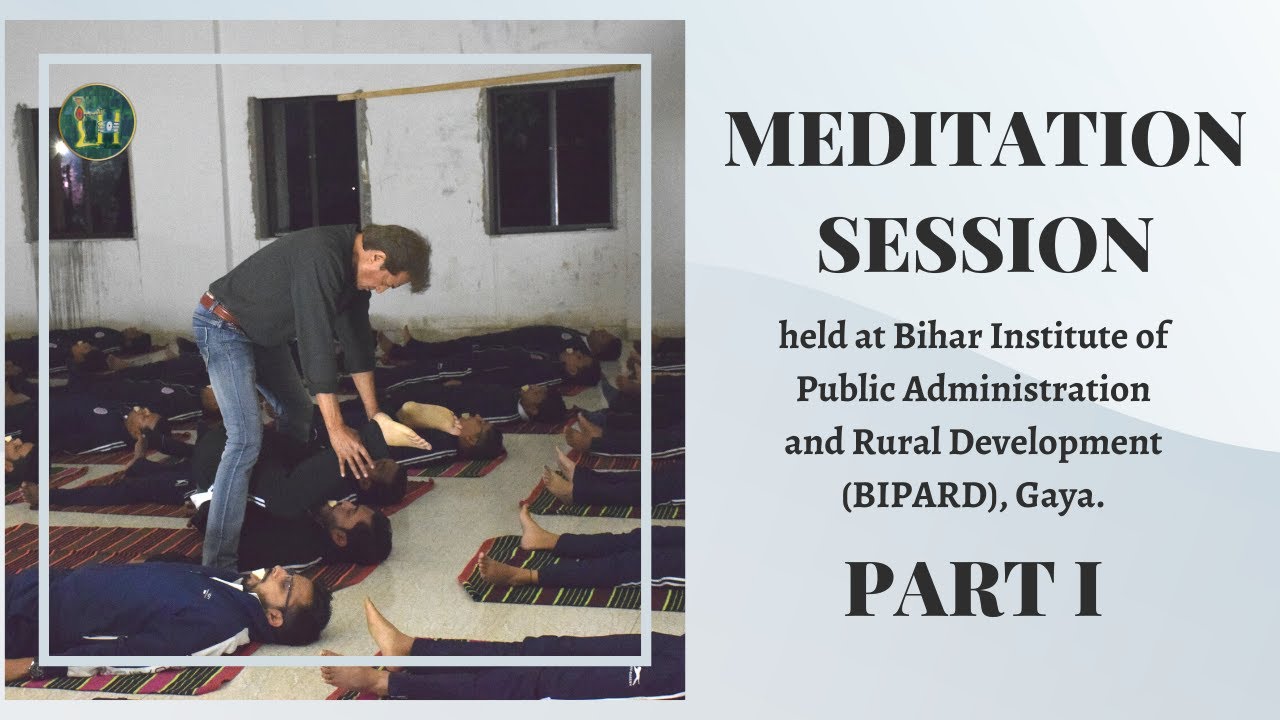 MEDITATION SESSION

held at Bihar Institute of Public Administration and Rural Development (BIPARD), Gaya.

PART I